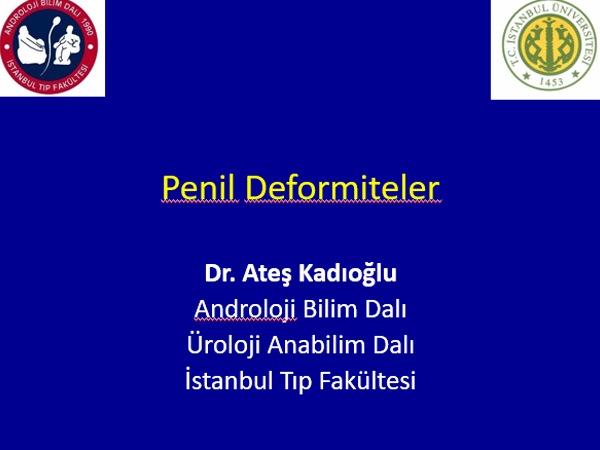 ANDROLOJİ BİLİM DALI 1990
İSTANBUL TIP FAKÜLTESİ

T.C. İSTANBUL ÜNİVERSİTESİ
1453

Penil Deformiteler

Dr. Ateş Kadıoğlu
Androloji Bilim Dalı
Üroloji Anabilim Dalı
İstanbul Tıp Fakültesi